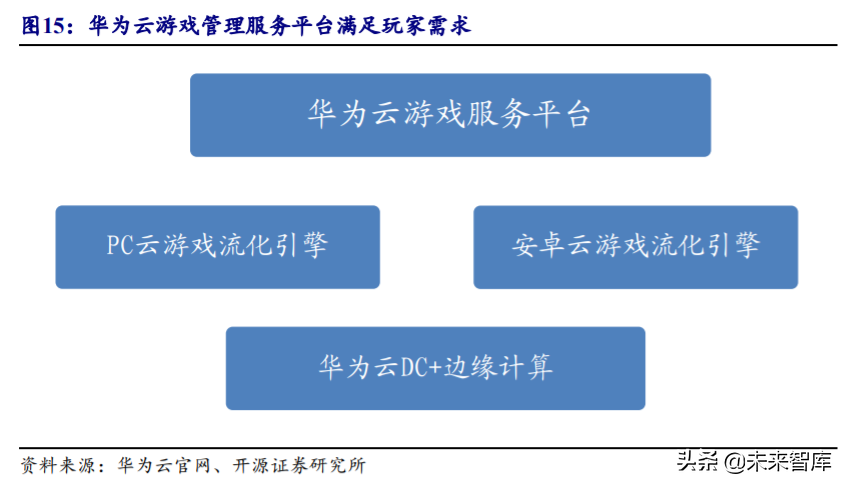 图15：华为云游戏管理服务平台满足玩家需求

华为云游戏服务平台

PC云游戏流化引擎

安卓云游戏流化引擎

华为云DC+边缘计算

资料来源：华为云官网、开源证券研究所

头条 @未来智库